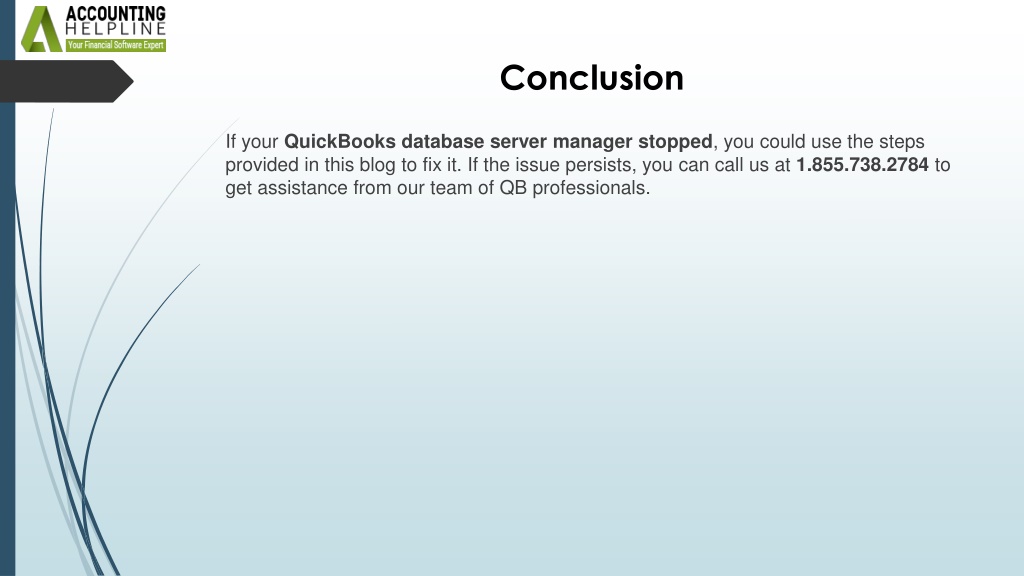 ACCOUNTING
HELPLINE
Your Financial Software Expert

Conclusion

If your QuickBooks database server manager stopped, you could use the steps provided in this blog to fix it. If the issue persists, you can call us at 1.855.738.2784 to get assistance from our team of QB professionals.